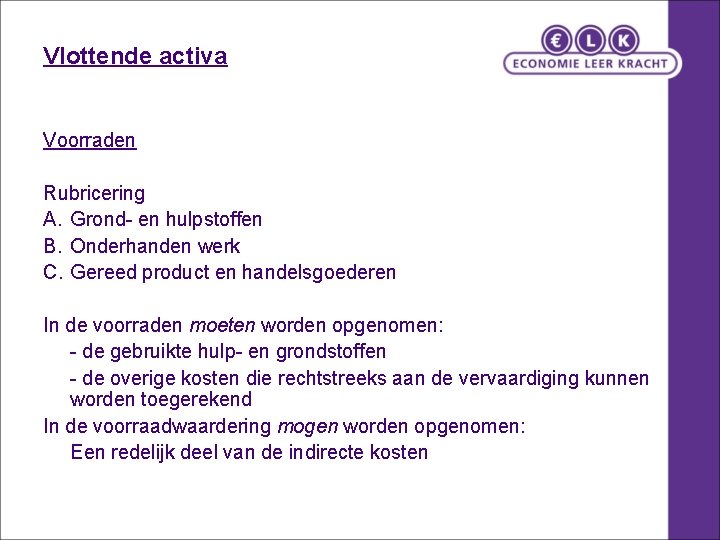 Vlottende activa

€ L K
ECONOMIE LEER KRACHT

Voorraden

Rubricering
A. Grond- en hulpstoffen
B. Onderhanden werk
C. Gereed product en handelsgoederen

In de voorraden moeten worden opgenomen:
- de gebruikte hulp- en grondstoffen
- de overige kosten die rechtstreeks aan de vervaardiging kunnen worden toegerekend
In de voorraadwaardering mogen worden opgenomen:
Een redelijk deel van de indirecte kosten